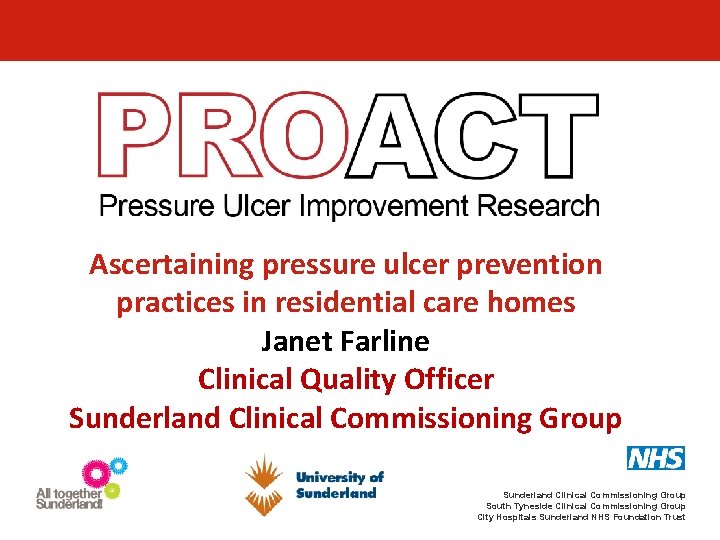 PROACT

Pressure Ulcer Improvement Research

Ascertaining pressure ulcer prevention practices in residential care homes

Janet Farline

Clinical Quality Officer

Sunderland Clinical Commissioning Group

All together Sunderland!

University of Sunderland

NHS

Sunderland Clinical Commissioning Group
South Tyneside Clinical Commissioning Group
City Hospitals Sunderland NHS Foundation Trust